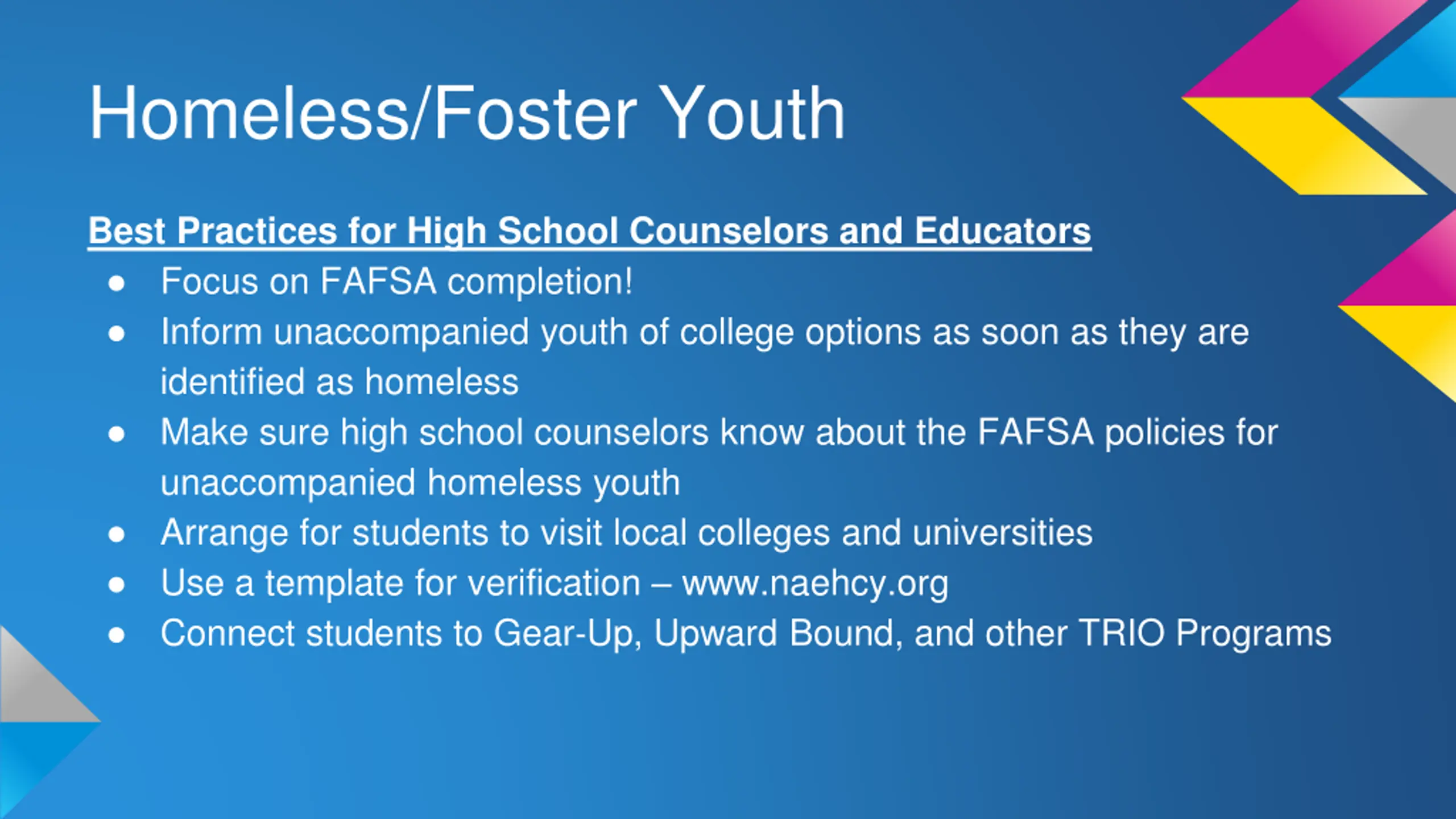 Homeless/Foster Youth

Best Practices for High School Counselors and Educators

● Focus on FAFSA completion!
● Inform unaccompanied youth of college options as soon as they are identified as homeless
● Make sure high school counselors know about the FAFSA policies for unaccompanied homeless youth
● Arrange for students to visit local colleges and universities
● Use a template for verification – www.naehcy.org
● Connect students to Gear-Up, Upward Bound, and other TRIO Programs